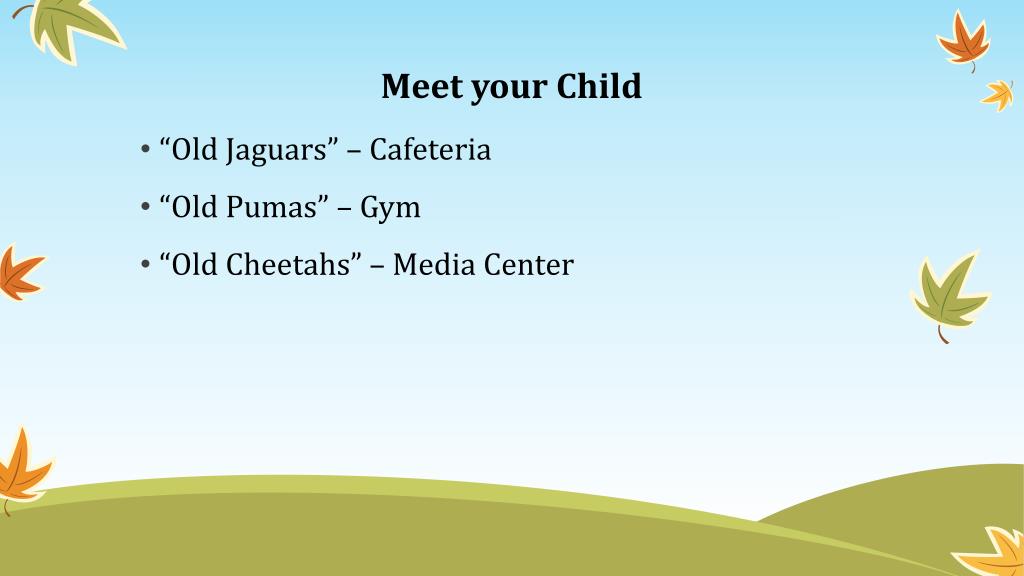 Meet your Child

• “Old Jaguars” – Cafeteria

• “Old Pumas” – Gym

• “Old Cheetahs” – Media Center